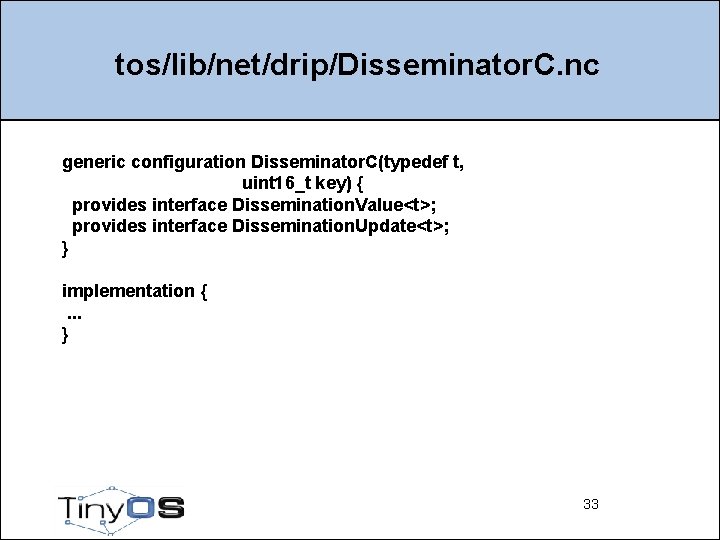 tos/lib/net/drip/DisseminatorC.nc

generic configuration DisseminatorC(typedef t,
uint16_t key) {
provides interface DisseminationValue<t>;
provides interface DisseminationUpdate<t>;
}

implementation {
...
}

TinyOS

33